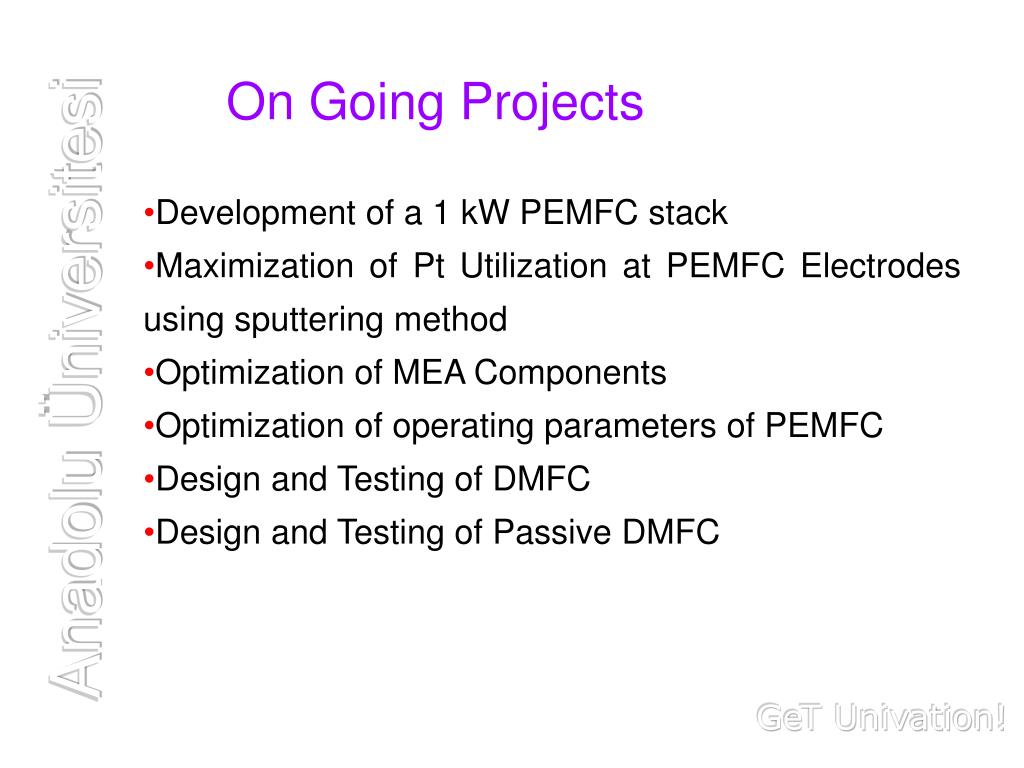 Anadolu Üniversitesi

On Going Projects

•Development of a 1 kW PEMFC stack
•Maximization of Pt Utilization at PEMFC Electrodes using sputtering method
•Optimization of MEA Components
•Optimization of operating parameters of PEMFC
•Design and Testing of DMFC
•Design and Testing of Passive DMFC

GeT Univation!